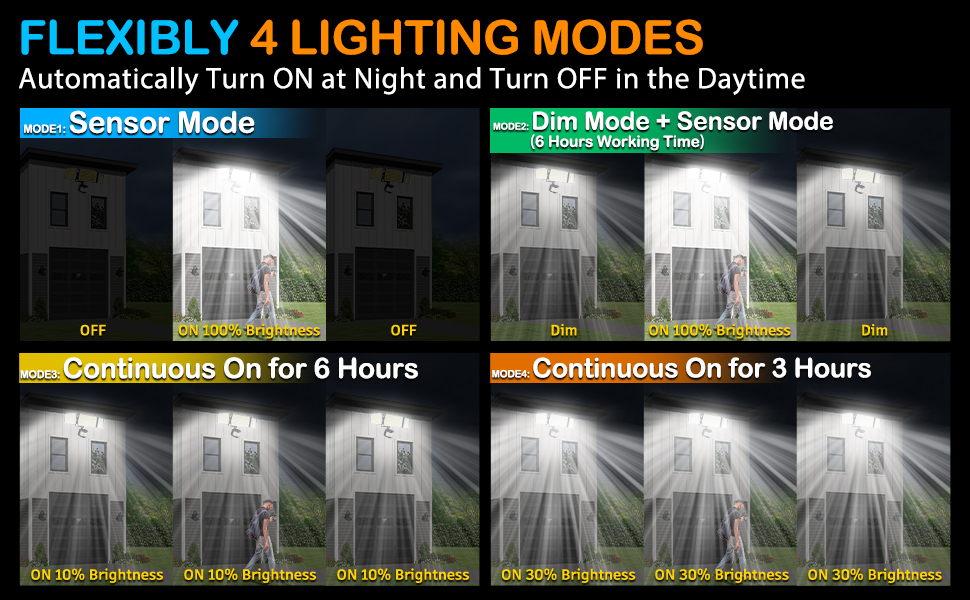 FLEXIBLY 4 LIGHTING MODES
Automatically Turn ON at Night and Turn OFF in the Daytime

MODE1: Sensor Mode

OFF
ON 100% Brightness
OFF

MODE2: Dim Mode + Sensor Mode
(6 Hours Working Time)

Dim
ON 100% Brightness
Dim

MODE3: Continuous On for 6 Hours

ON 10% Brightness
ON 10% Brightness
ON 10% Brightness

MODE4: Continuous On for 3 Hours

ON 30% Brightness
ON 30% Brightness
ON 30% Brightness